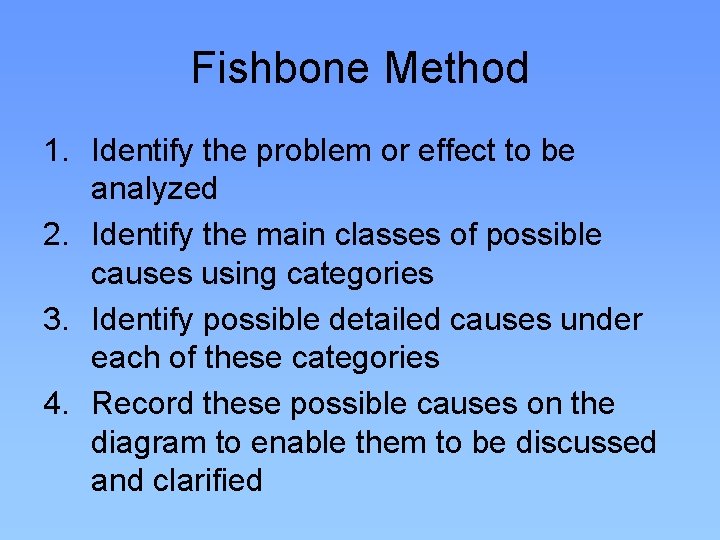 Fishbone Method

1. Identify the problem or effect to be analyzed
2. Identify the main classes of possible causes using categories
3. Identify possible detailed causes under each of these categories
4. Record these possible causes on the diagram to enable them to be discussed and clarified